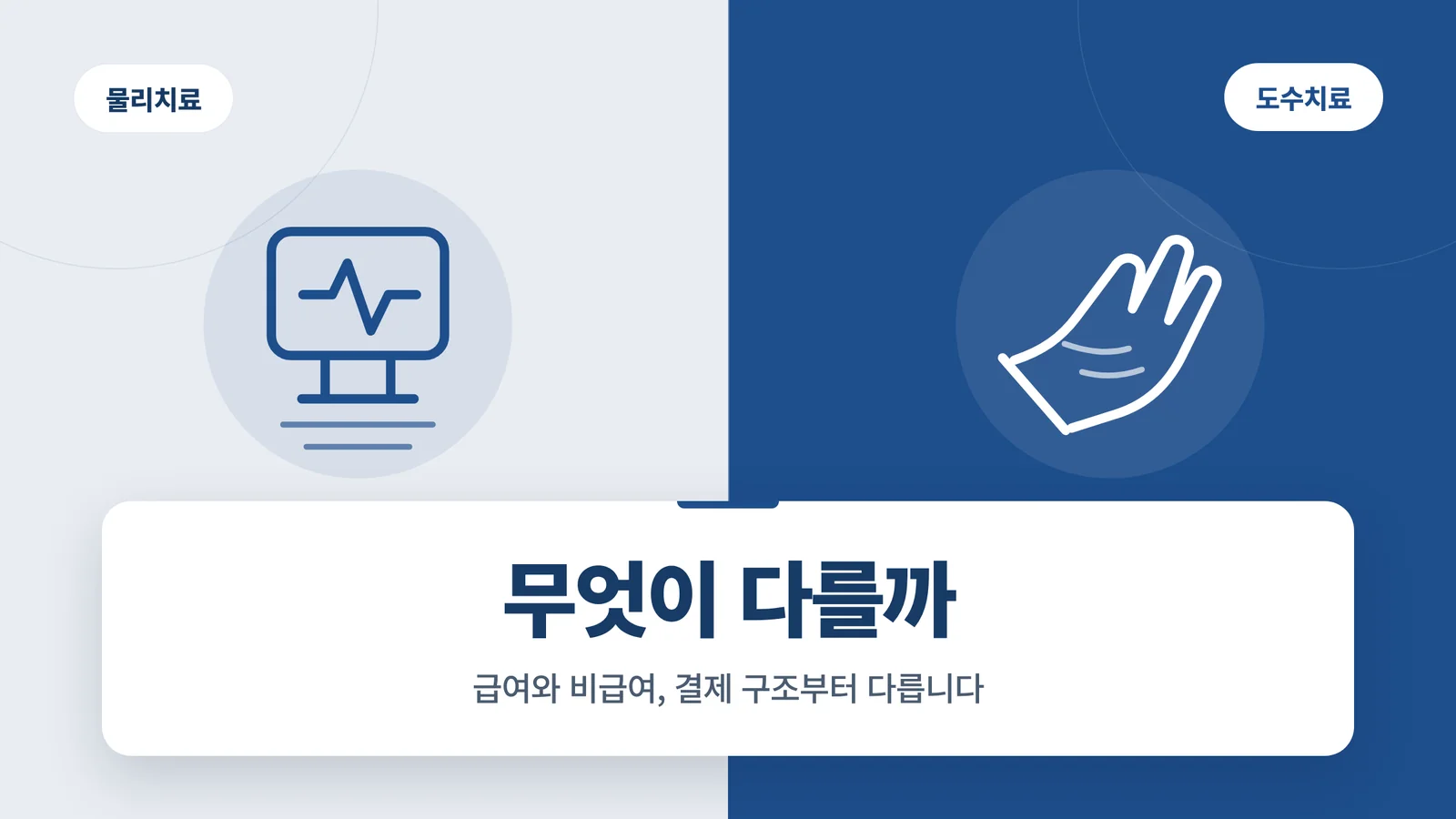 물리치료

도수치료

무엇이 다를까

급여와 비급여, 결제 구조부터 다릅니다